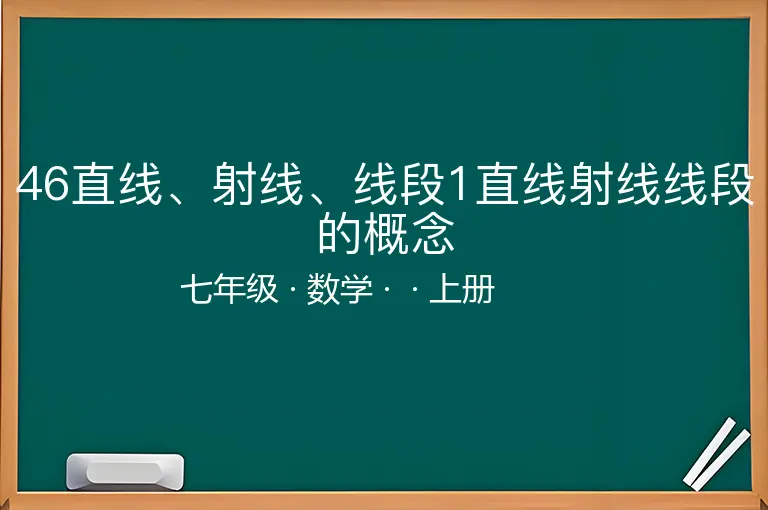 46直线、射线、线段1直线射线线段的概念

七年级 · 数学 · · 上册